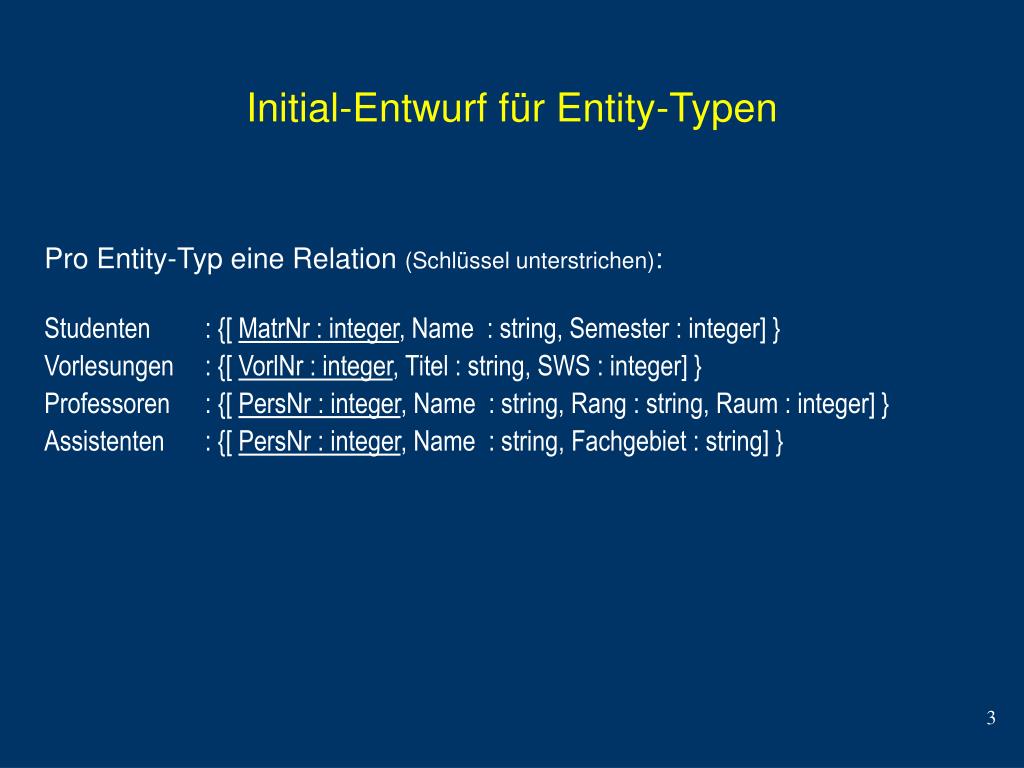 Initial-Entwurf für Entity-Typen

Pro Entity-Typ eine Relation (Schlüssel unterstrichen):

Studenten : {[ MatrNr : integer, Name : string, Semester : integer] }
Vorlesungen : {[ VorlNr : integer, Titel : string, SWS : integer] }
Professoren : {[ PersNr : integer, Name : string, Rang : string, Raum : integer] }
Assistenten : {[ PersNr : integer, Name : string, Fachgebiet : string] }

3